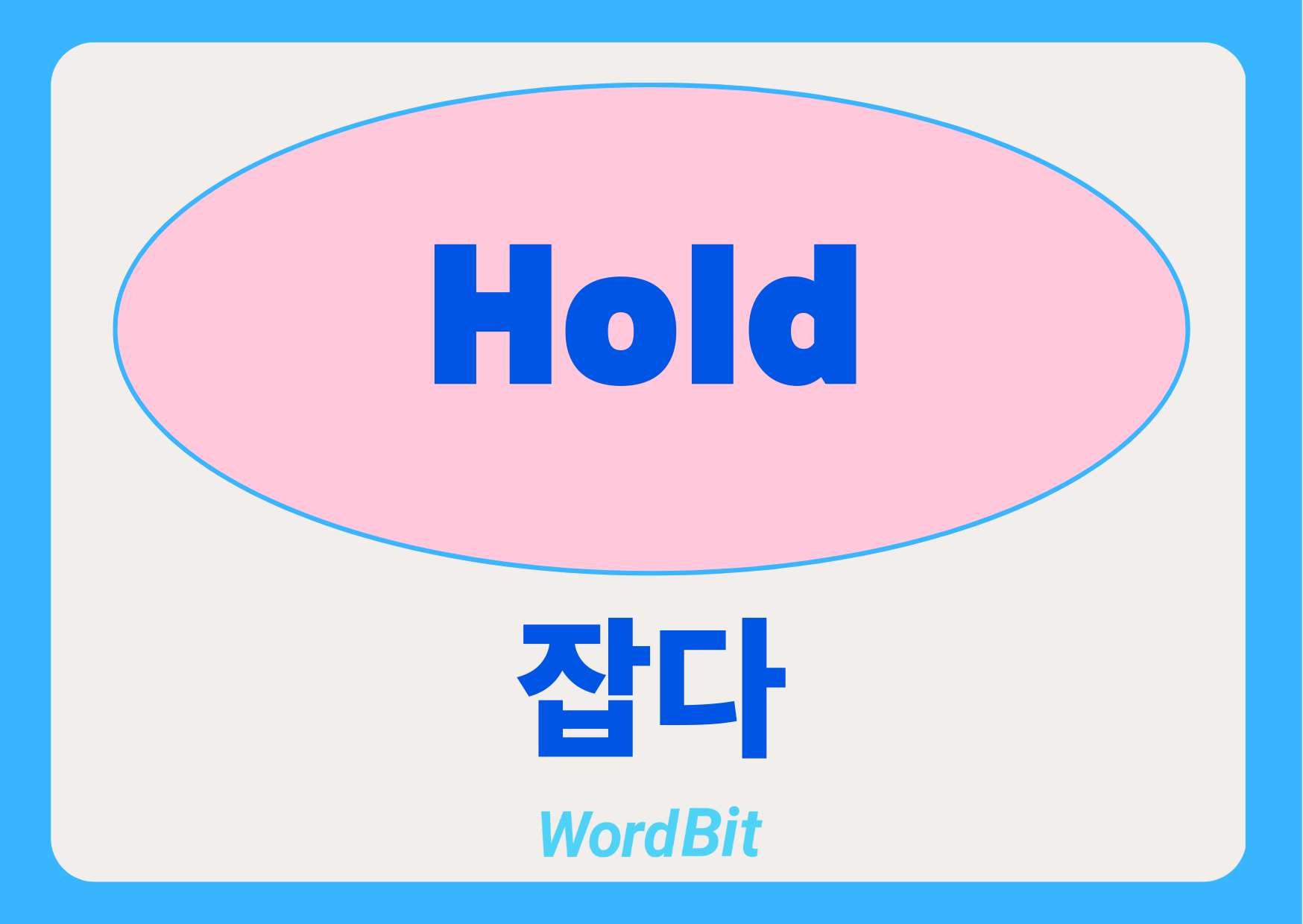 Hold

잡다

WordBit